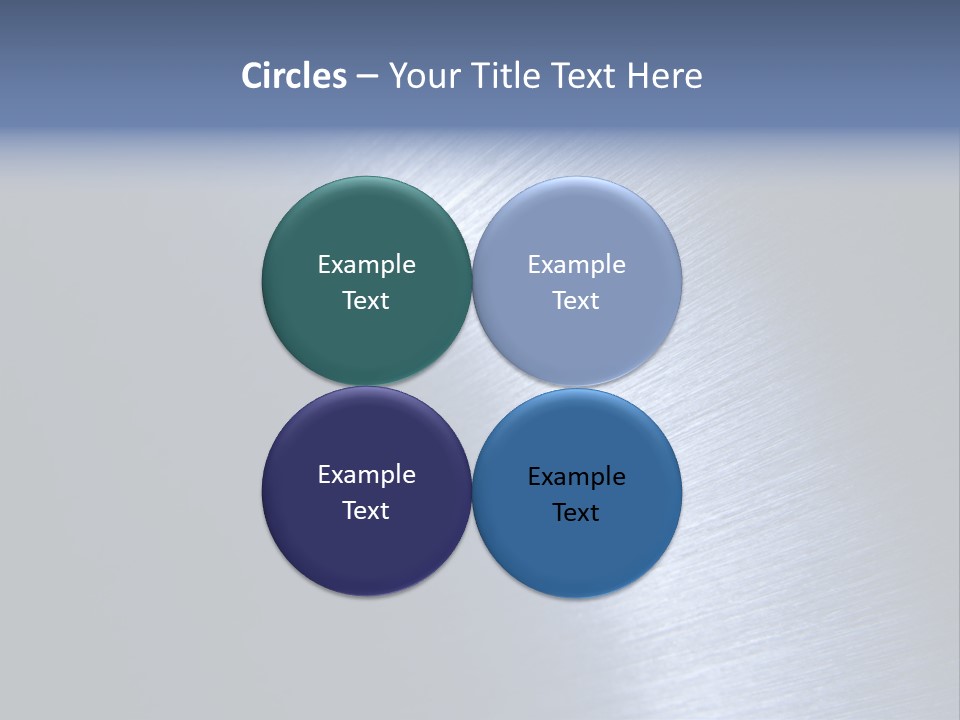 Circles – Your Title Text Here

Example Text

Example Text

Example Text

Example Text